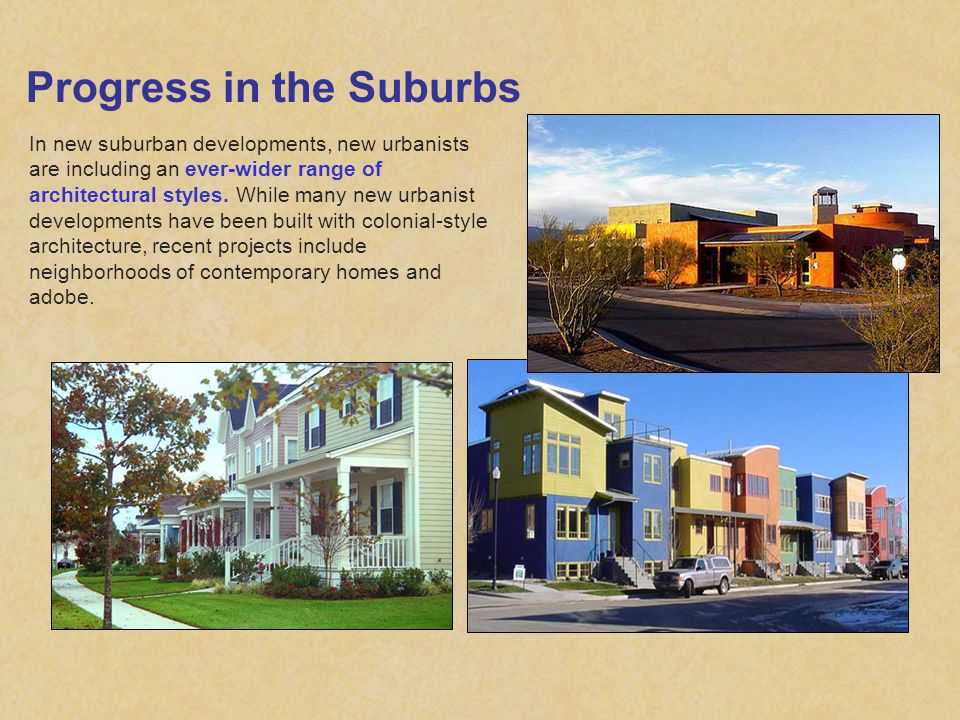 Progress in the Suburbs

In new suburban developments, new urbanists are including an ever-wider range of architectural styles. While many new urbanist developments have been built with colonial-style architecture, recent projects include neighborhoods of contemporary homes and adobe.